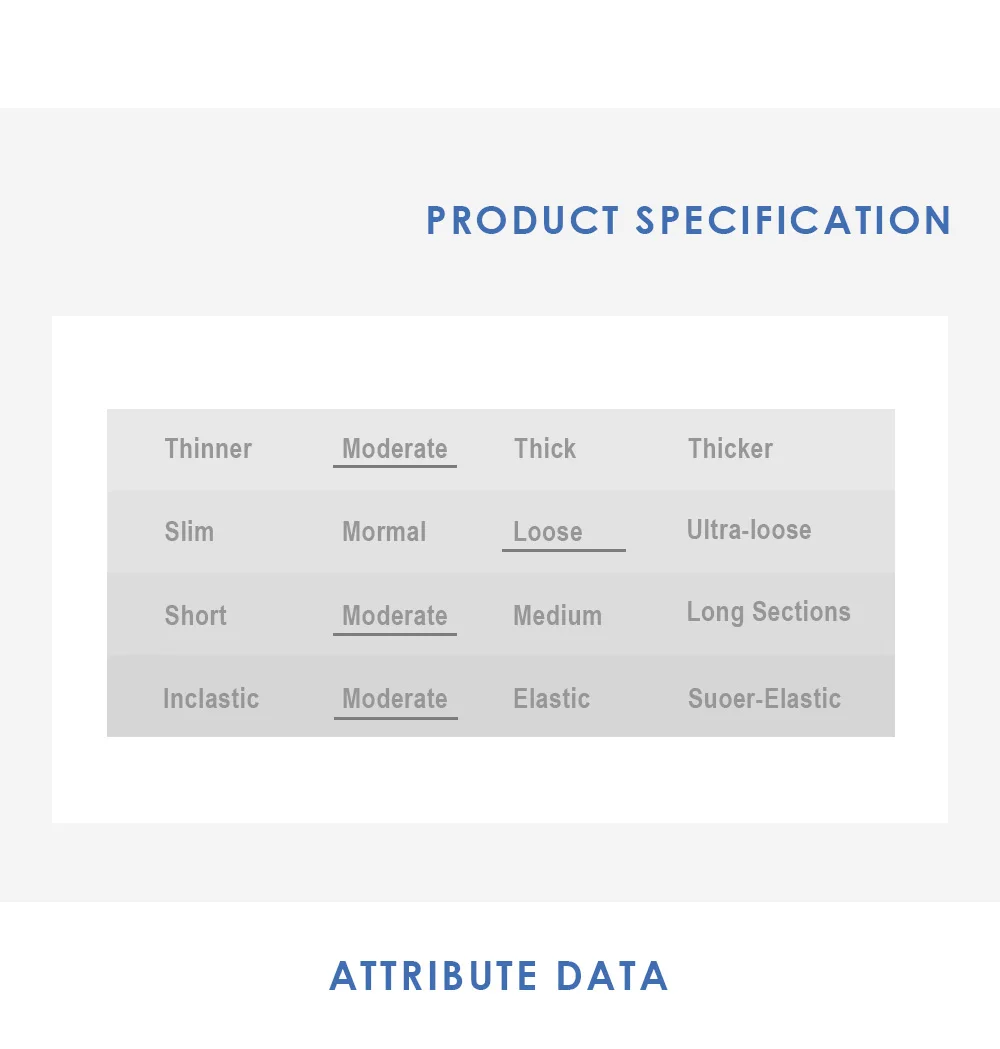 PRODUCT SPECIFICATION

| Thinner | Moderate | Thick | Thicker |
|---|---|---|---|
| Slim | Mormal | Loose | Ultra-loose |
| Short | Moderate | Medium | Long Sections |
| Inclastic | Moderate | Elastic | Suoer-Elastic |

ATTRIBUTE DATA